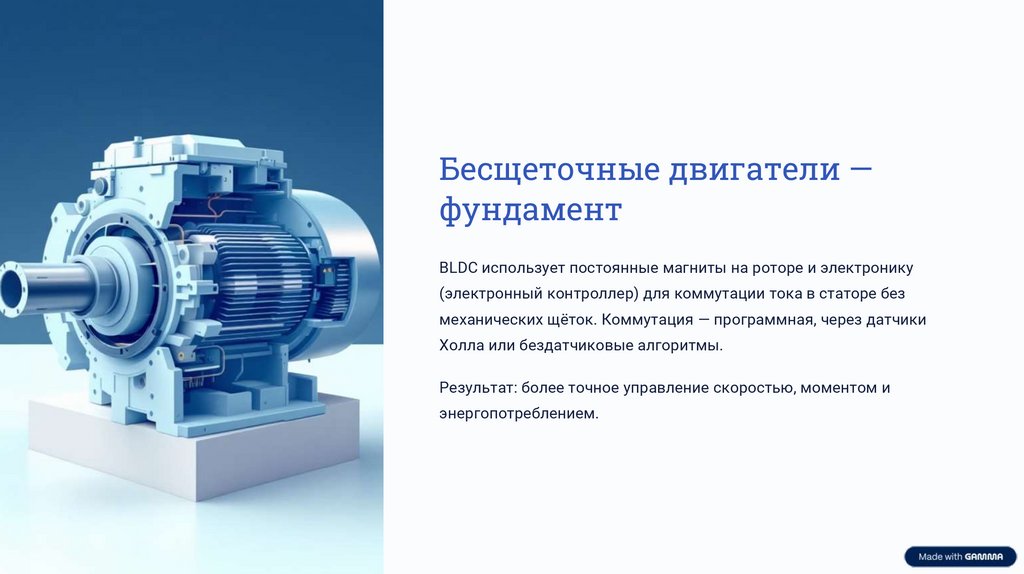 Бесщеточные двигатели — фундамент

BLDC использует постоянные магниты на роторе и электронику (электронный контроллер) для коммутации тока в статоре без механических щёток. Коммутация — программная, через датчики Холла или бездатчиковые алгоритмы.

Результат: более точное управление скоростью, моментом и энергопотреблением.

Made with GAMMA